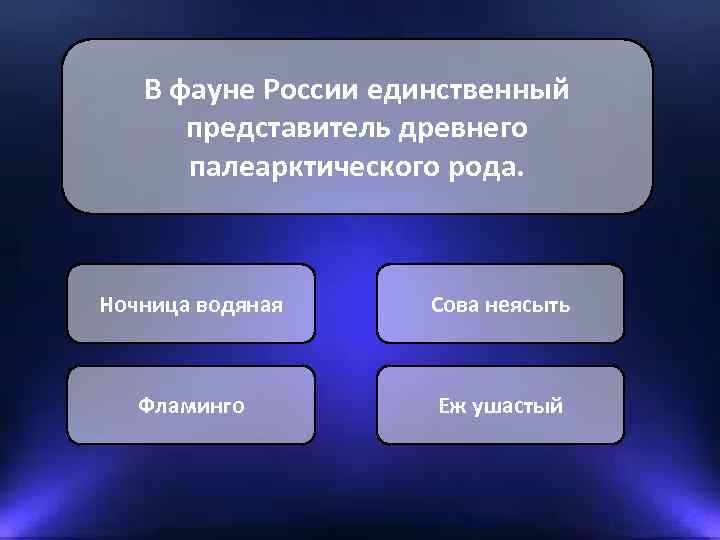 В фауне России единственный представитель древнего палеарктического рода.

Ночница водяная

Сова неясыть

Фламинго

Еж ушастый